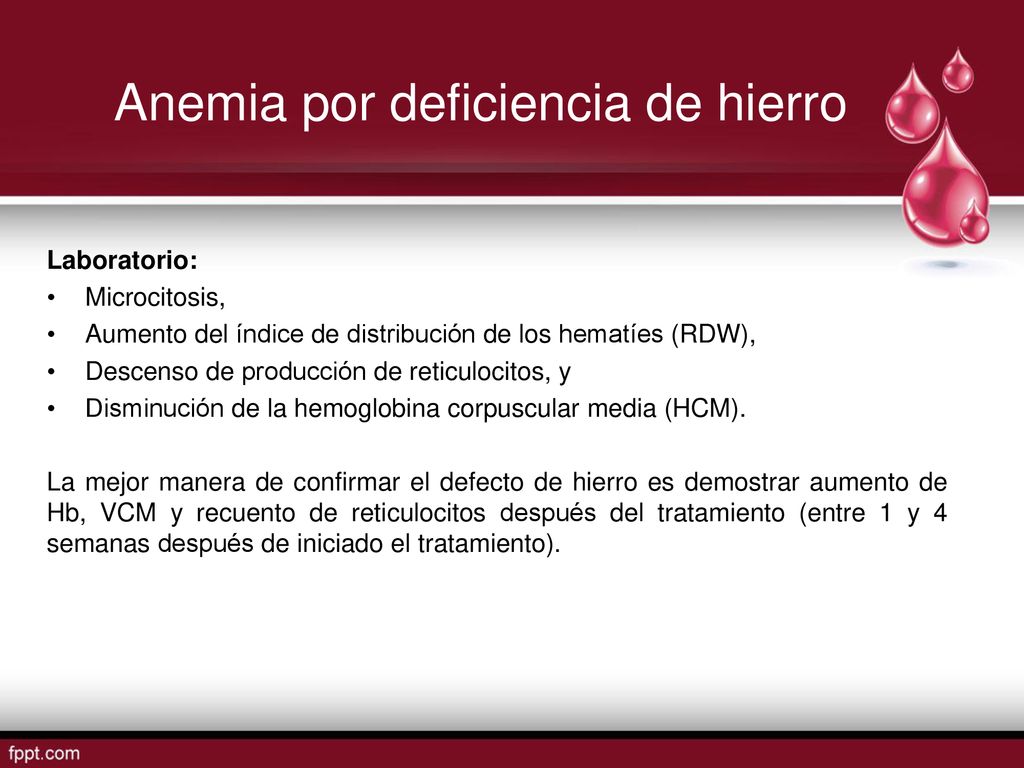 Anemia por deficiencia de hierro

Laboratorio:
• Microcitosis,
• Aumento del índice de distribución de los hematíes (RDW),
• Descenso de producción de reticulocitos, y
• Disminución de la hemoglobina corpuscular media (HCM).

La mejor manera de confirmar el defecto de hierro es demostrar aumento de Hb, VCM y recuento de reticulocitos después del tratamiento (entre 1 y 4 semanas después de iniciado el tratamiento).

fppt.com